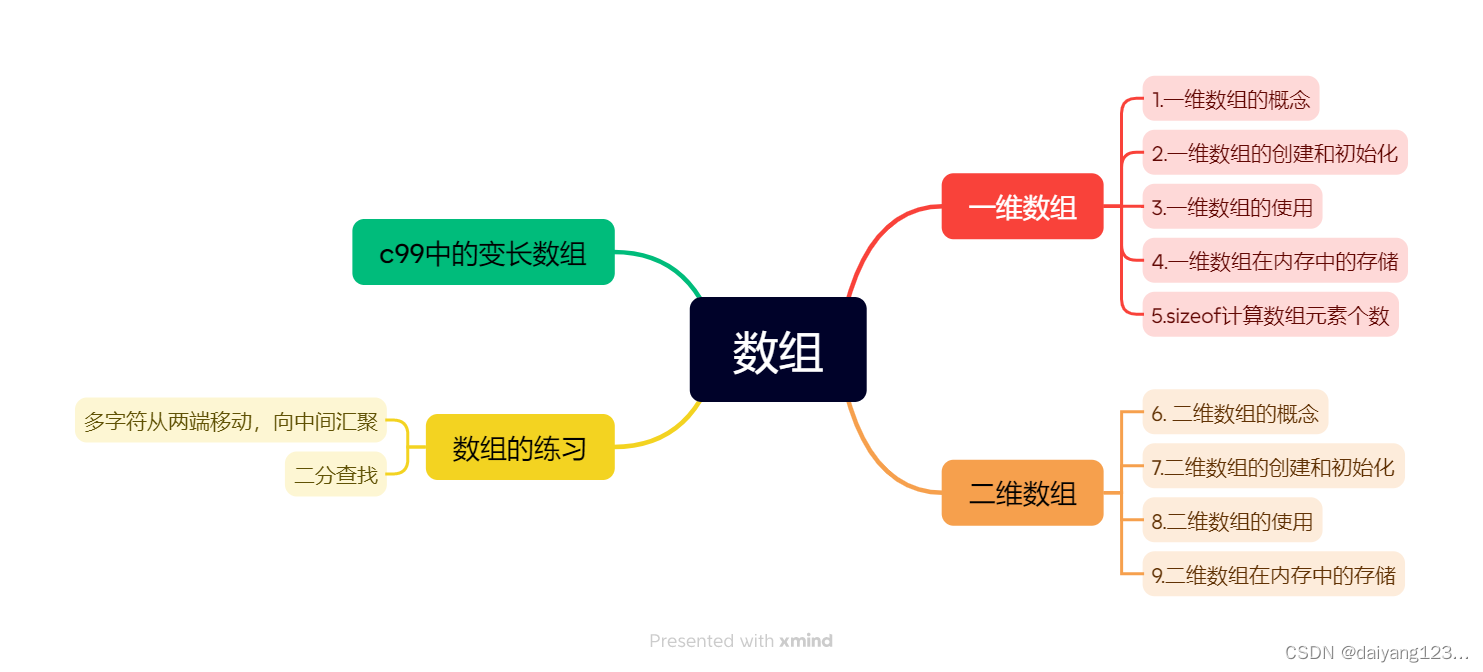 数组

一维数组

1.一维数组的概念

2.一维数组的创建和初始化

3.一维数组的使用

4.一维数组在内存中的存储

5.sizeof计算数组元素个数

二维数组

6. 二维数组的概念

7.二维数组的创建和初始化

8.二维数组的使用

9.二维数组在内存中的存储

c99中的变长数组

数组的练习

多字符从两端移动，向中间汇聚

二分查找

Presented with xmind

CSDN @daiyang123...